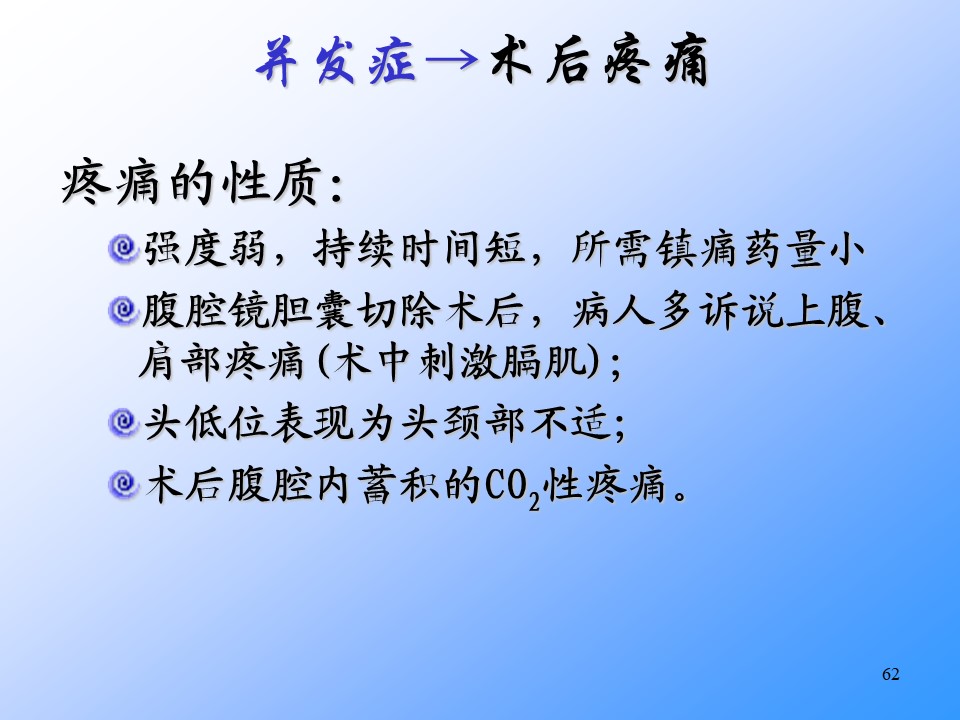 并发症→术后疼痛

疼痛的性质:

强度弱，持续时间短，所需镇痛药量小

腹腔镜胆囊切除术后，病人多诉说上腹、肩部疼痛(术中刺激膈肌);

头低位表现为头颈部不适;

术后腹腔内蓄积的$CO_2$性疼痛。

62